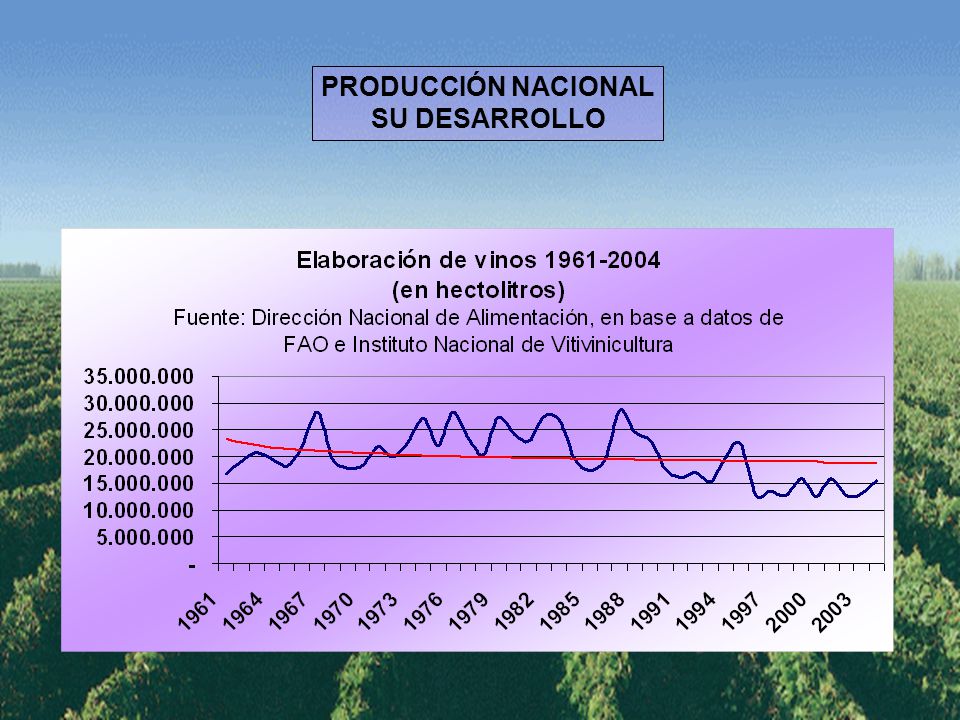 PRODUCCIÓN NACIONAL
SU DESARROLLO

Elaboración de vinos 1961-2004
(en hectolitros)
Fuente: Dirección Nacional de Alimentación, en base a datos de FAO e Instituto Nacional de Vitivinicultura

35.000.000
30.000.000
25.000.000
20.000.000
15.000.000
10.000.000
5.000.000
-

1961 1964 1967 1970 1973 1976 1979 1982 1985 1988 1991 1994 1997 2000 2003